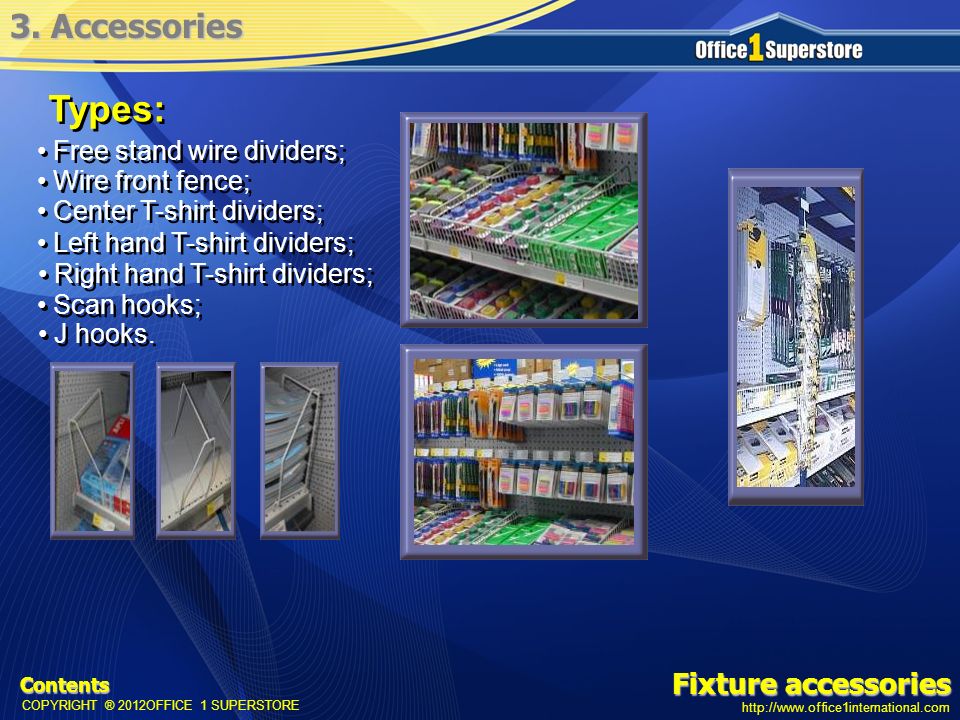 3. Accessories

Office1Superstore

Types:

• Free stand wire dividers;
• Wire front fence;
• Center T-shirt dividers;
• Left hand T-shirt dividers;
• Right hand T-shirt dividers;
• Scan hooks;
• J hooks.

Contents
COPYRIGHT ® 2012OFFICE 1 SUPERSTORE

Fixture accessories
http://www.office1international.com